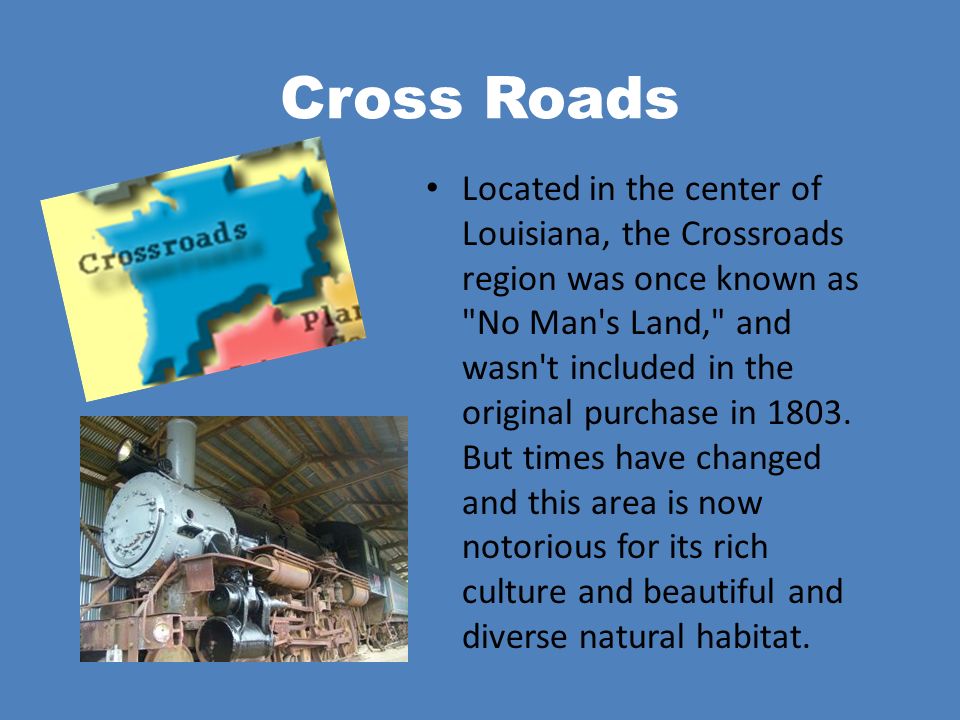 Cross Roads

Crossroads

Pla

• Located in the center of Louisiana, the Crossroads region was once known as "No Man's Land," and wasn't included in the original purchase in 1803. But times have changed and this area is now notorious for its rich culture and beautiful and diverse natural habitat.